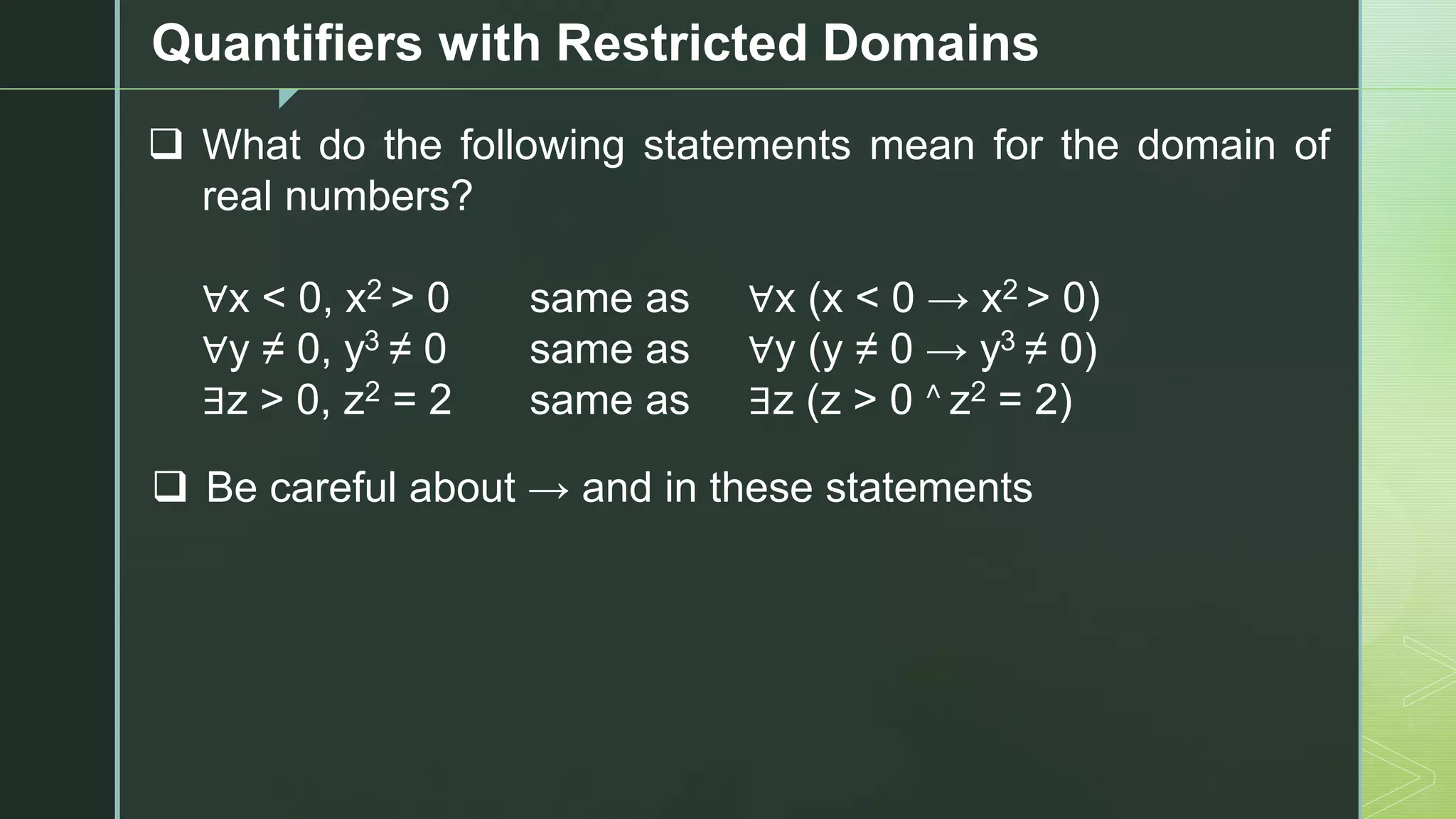 Quantifiers with Restricted Domains

❑ What do the following statements mean for the domain of real numbers?

$\forall x < 0, x^2 > 0$ same as $\forall x (x < 0 \rightarrow x^2 > 0)$
$\forall y \neq 0, y^3 \neq 0$ same as $\forall y (y \neq 0 \rightarrow y^3 \neq 0)$
$\exists z > 0, z^2 = 2$ same as $\exists z (z > 0 \wedge z^2 = 2)$

❑ Be careful about → and in these statements